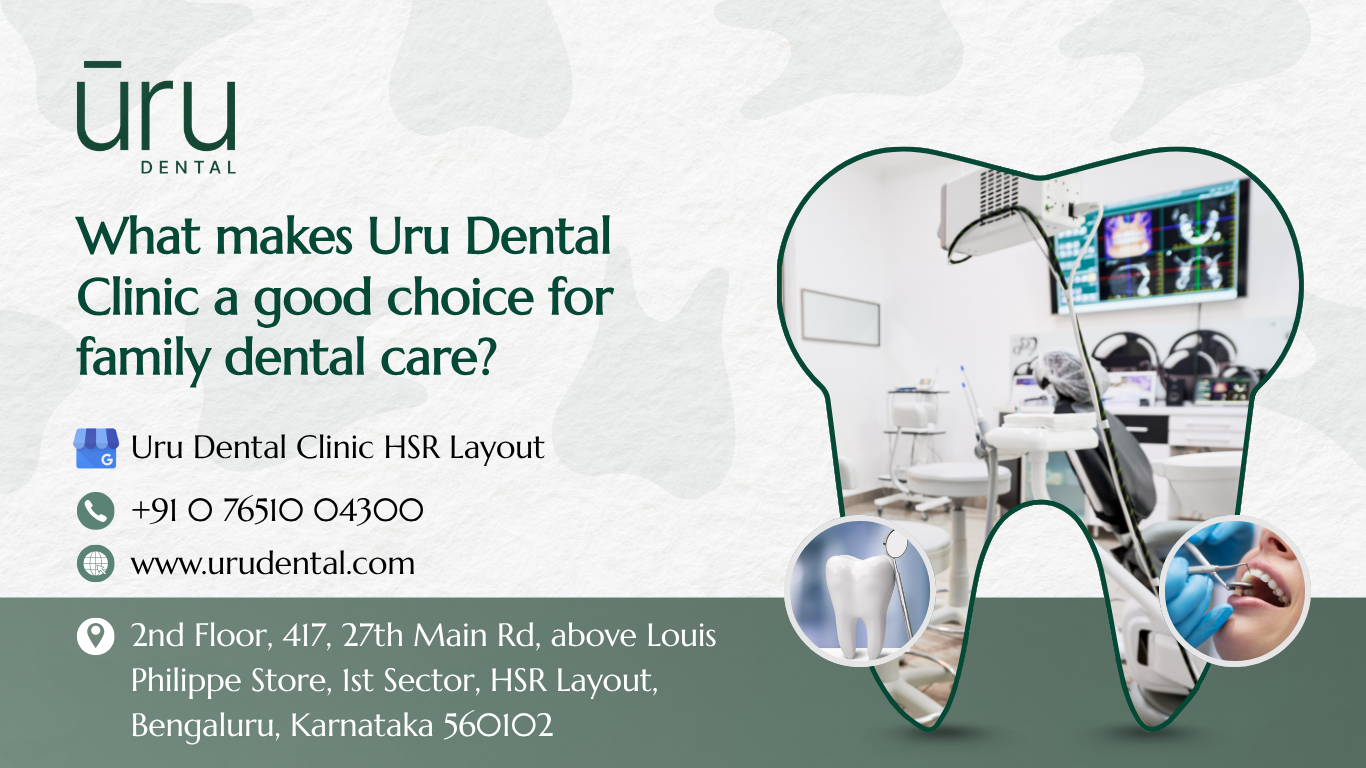 ūru
DENTAL

What makes Uru Dental Clinic a good choice for family dental care?

Uru Dental Clinic HSR Layout

+91 0 76510 04300

www.urudental.com

2nd Floor, 417, 27th Main Rd, above Louis Philippe Store, 1st Sector, HSR Layout, Bengaluru, Karnataka 560102